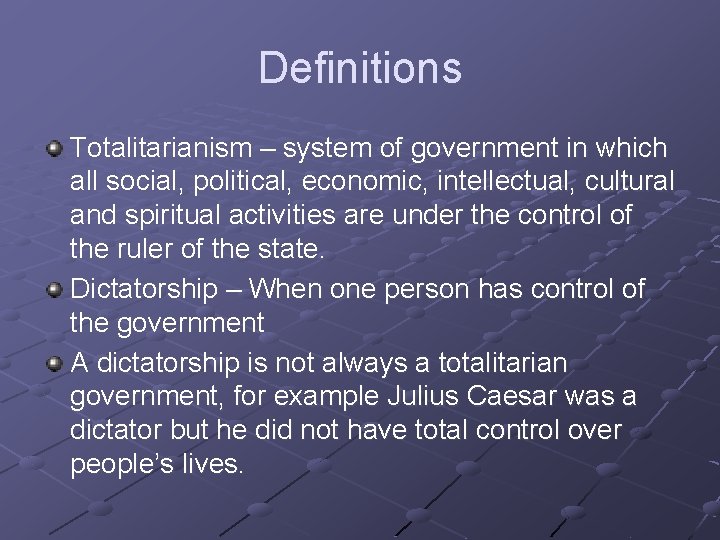 Definitions

Totalitarianism – system of government in which all social, political, economic, intellectual, cultural and spiritual activities are under the control of the ruler of the state.

Dictatorship – When one person has control of the government

A dictatorship is not always a totalitarian government, for example Julius Caesar was a dictator but he did not have total control over people's lives.